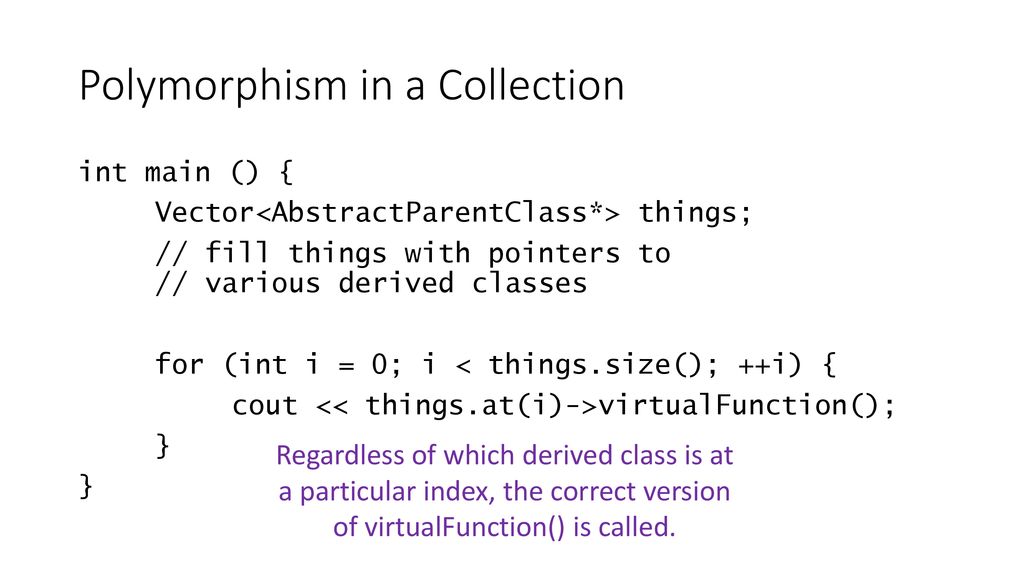 Polymorphism in a Collection

int main () {
Vector<AbstractParentClass*> things;
// fill things with pointers to
// various derived classes

for (int i = 0; i < things.size(); ++i) {
cout << things.at(i)->virtualFunction();
}
}

Regardless of which derived class is at a particular index, the correct version of virtualFunction() is called.